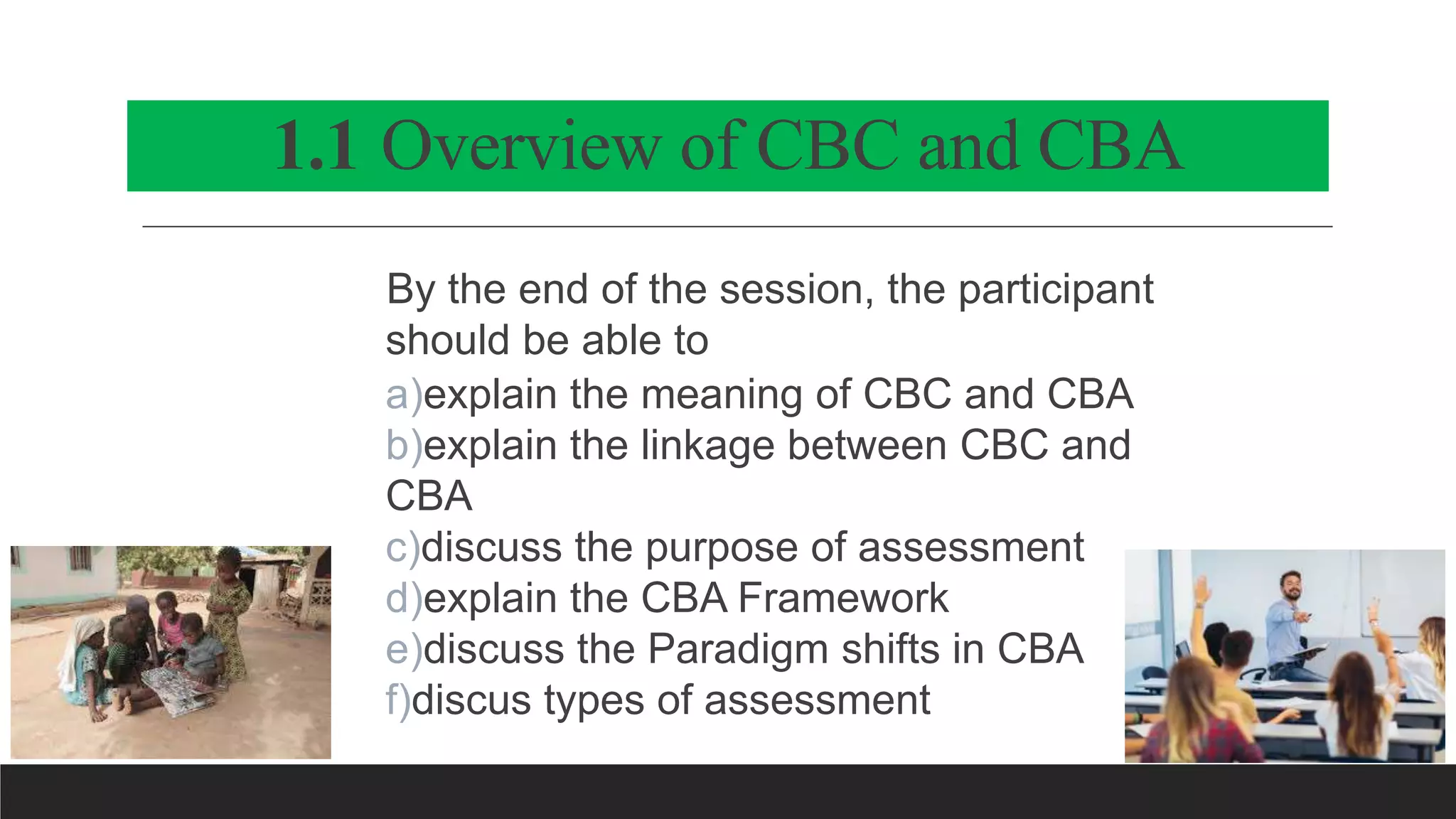 1.1 Overview of CBC and CBA

By the end of the session, the participant should be able to

a)explain the meaning of CBC and CBA
b)explain the linkage between CBC and CBA
c)discuss the purpose of assessment
d)explain the CBA Framework
e)discuss the Paradigm shifts in CBA
f)discus types of assessment